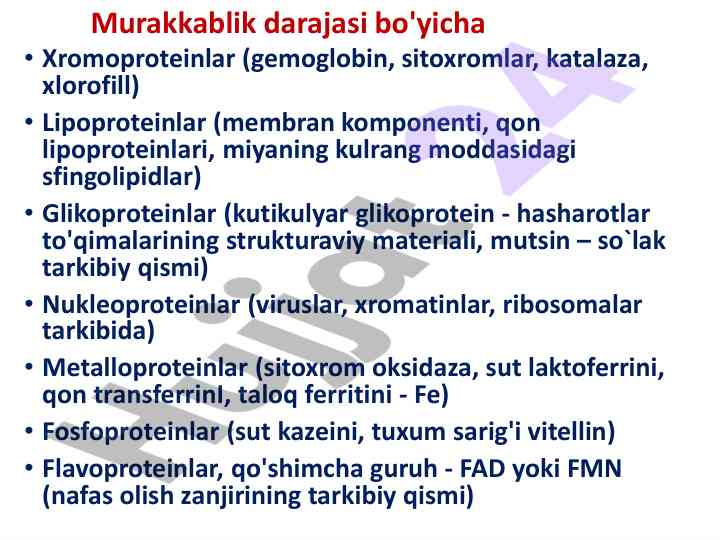 Murakkablik darajasi bo'yicha

• Xromoproteinlar (gemoglobin, sitoxromlar, katalaza, xlorofill)
• Lipoproteinlar (membran komponenti, qon lipoproteinlari, miyaning kulrang moddasidagi sfingolipidlar)
• Glikoproteinlar (kutikulyar glikoprotein - hasharotlar to'qimalarining strukturaviy materiali, mutsin – so`lak tarkibiy qismi)
• Nukleoproteinlar (viruslar, xromatinlar, ribosomalar tarkibida)
• Metalloproteinlar (sitoxrom oksidaza, sut laktoferrini, qon transferrinI, taloq ferritini - Fe)
• Fosfoproteinlar (sut kazeini, tuxum sarig'i vitellin)
• Flavoproteinlar, qo'shimcha guruh - FAD yoki FMN (nafas olish zanjirining tarkibiy qismi)

Hujjat 24